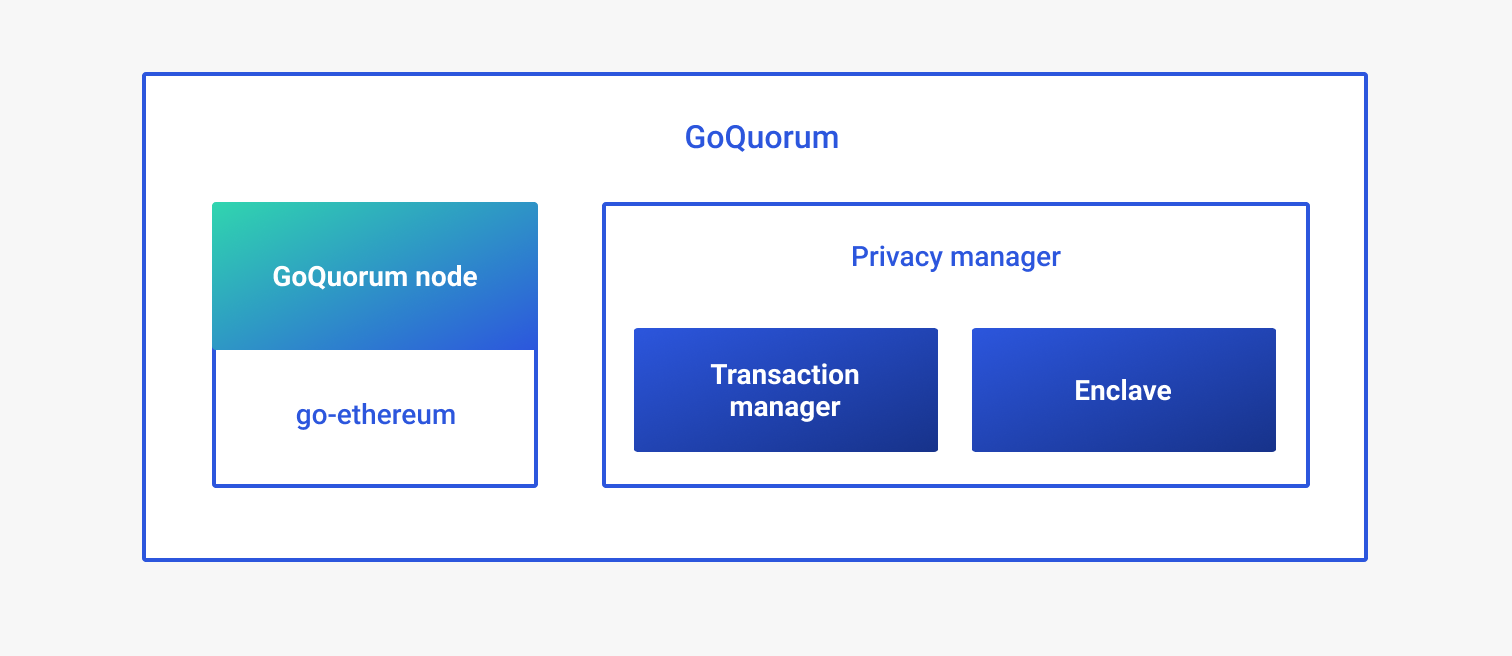 GoQuorum

GoQuorum node

go-ethereum

Privacy manager

Transaction manager

Enclave